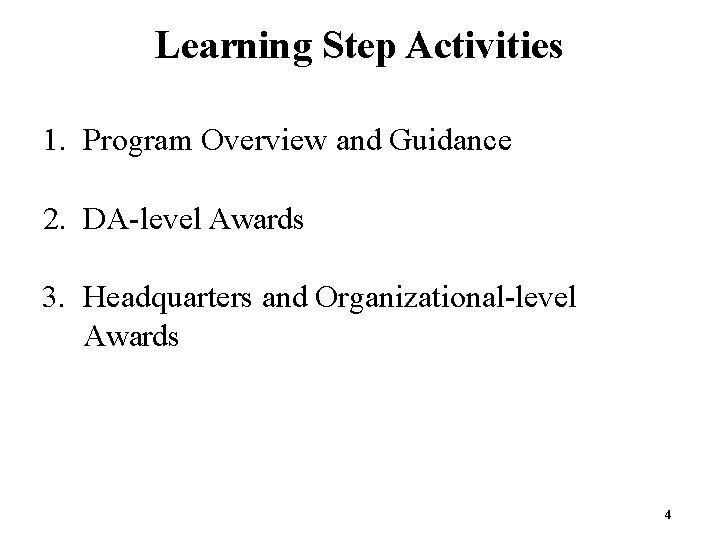 Learning Step Activities

1. Program Overview and Guidance

2. DA-level Awards

3. Headquarters and Organizational-level Awards

4